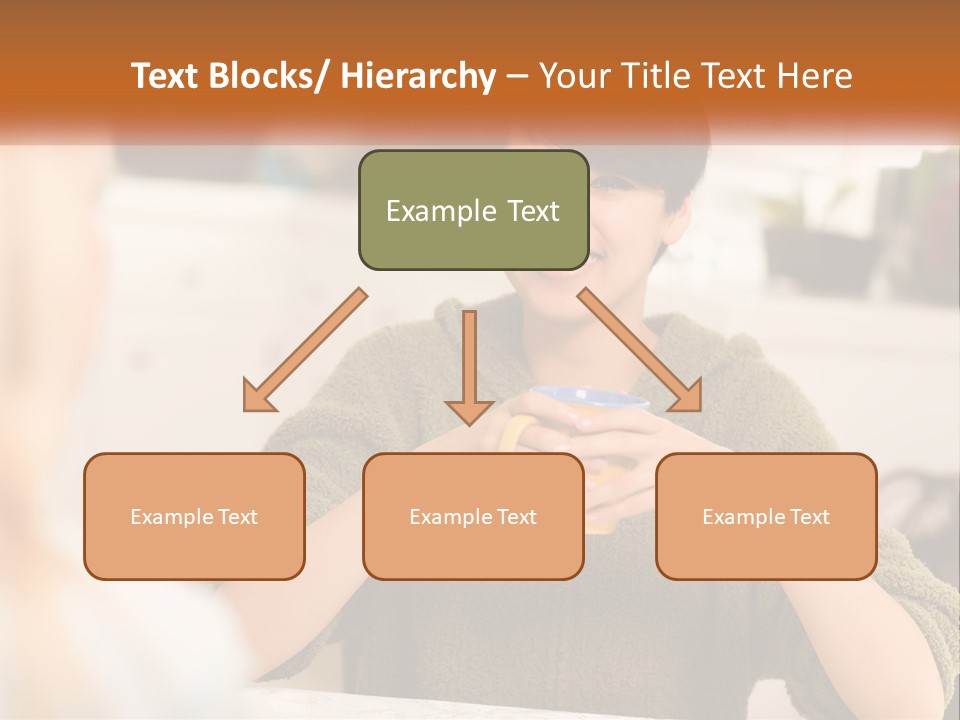 Text Blocks/ Hierarchy – Your Title Text Here

Example Text

Example Text

Example Text

Example Text